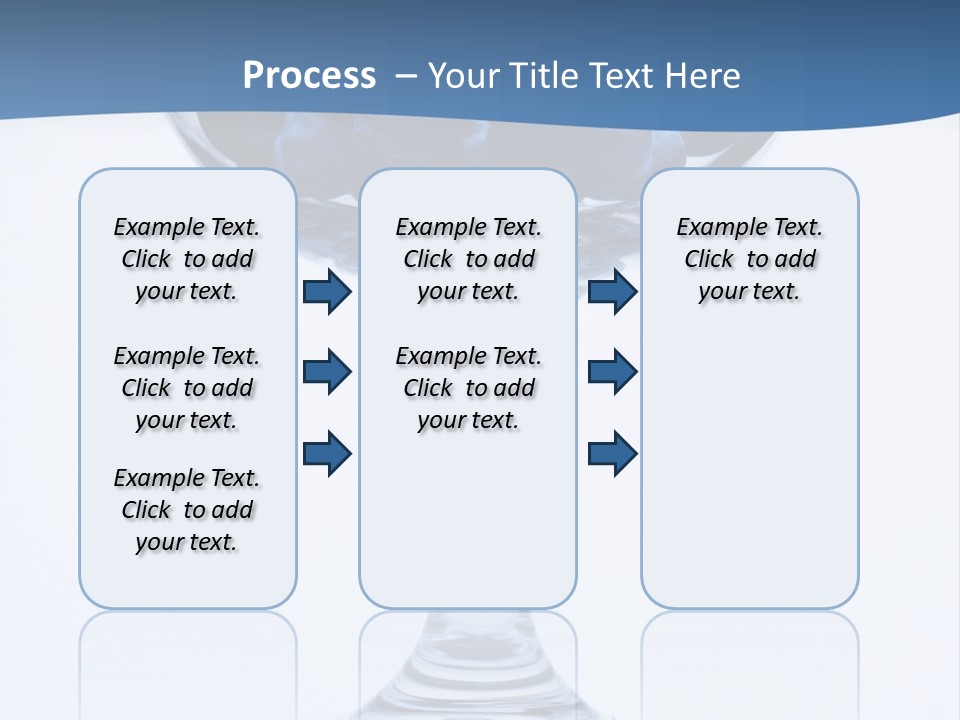 Process – Your Title Text Here

Example Text. Click to add your text.

Example Text. Click to add your text.

Example Text. Click to add your text.

Example Text. Click to add your text.

Example Text. Click to add your text.

Example Text. Click to add your text.